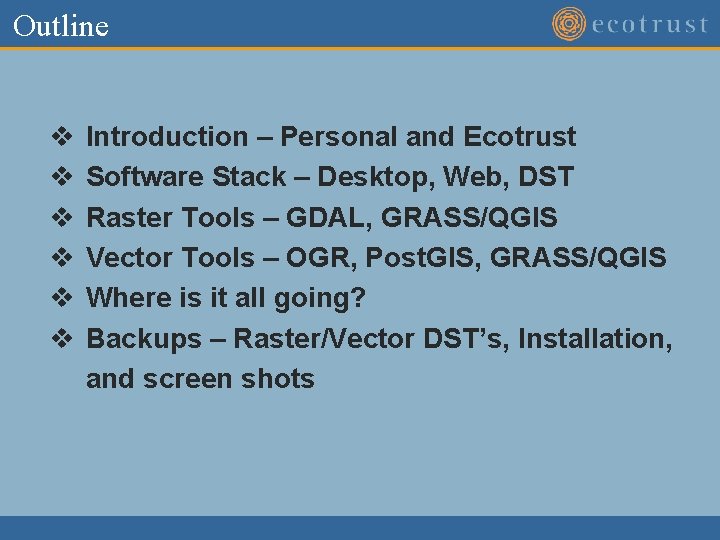 Outline

ecotrust

❖ Introduction – Personal and Ecotrust
❖ Software Stack – Desktop, Web, DST
❖ Raster Tools – GDAL, GRASS/QGIS
❖ Vector Tools – OGR, PostGIS, GRASS/QGIS
❖ Where is it all going?
❖ Backups – Raster/Vector DST’s, Installation, and screen shots